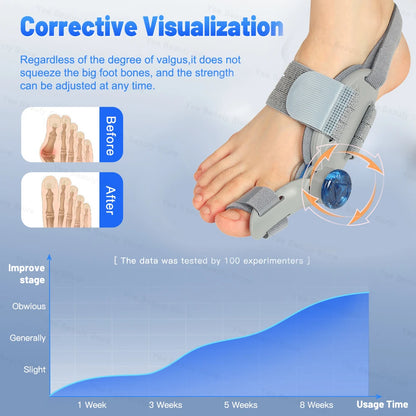 Corrective Visualization

Regardless of the degree of valgus,it does not squeeze the big foot bones, and the strength can be adjusted at any time.

Before

After

[ The data was tested by 100 experimenters ]

Improve stage

Obwious

Generally

Slight

1 Week

3 Weeks

5 Weeks

8 Weeks

Usage Time